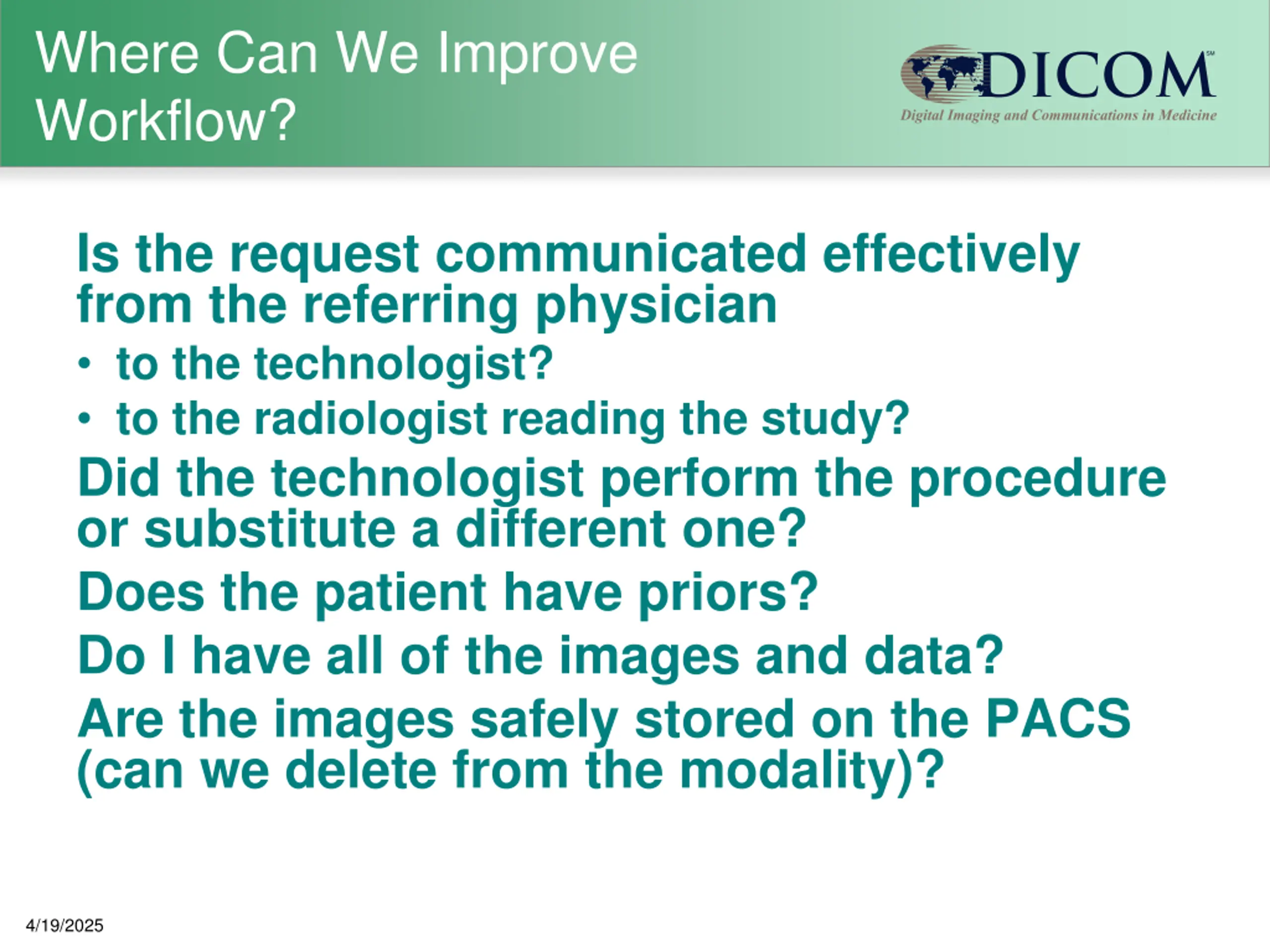 Where Can We Improve Workflow?

DICOM SM
Digital Imaging and Communications in Medicine

Is the request communicated effectively from the referring physician

• to the technologist?
• to the radiologist reading the study?

Did the technologist perform the procedure or substitute a different one?

Does the patient have priors?

Do I have all of the images and data?

Are the images safely stored on the PACS (can we delete from the modality)?

4/19/2025